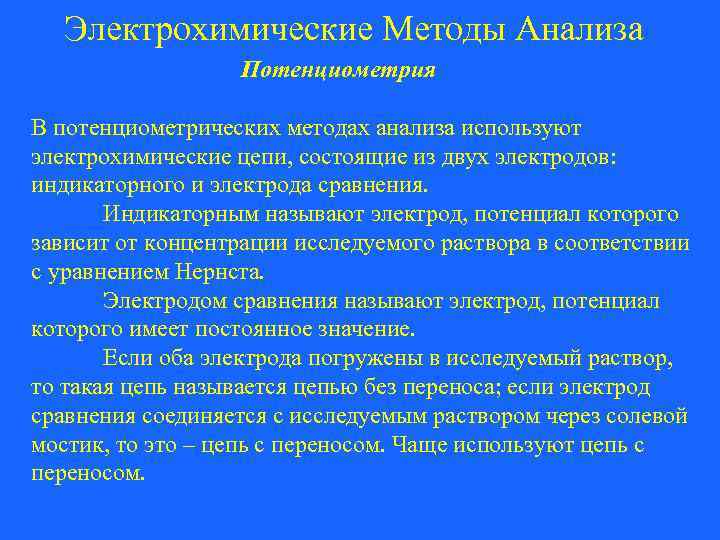 Электрохимические Методы Анализа

Потенциометрия

В потенциометрических методах анализа используют электрохимические цепи, состоящие из двух электродов: индикаторного и электрода сравнения.

Индикаторным называют электрод, потенциал которого зависит от концентрации исследуемого раствора в соответствии с уравнением Нернста.

Электродом сравнения называют электрод, потенциал которого имеет постоянное значение.

Если оба электрода погружены в исследуемый раствор, то такая цепь называется цепью без переноса; если электрод сравнения соединяется с исследуемым раствором через солевой мостик, то это – цепь с переносом. Чаще используют цепь с переносом.